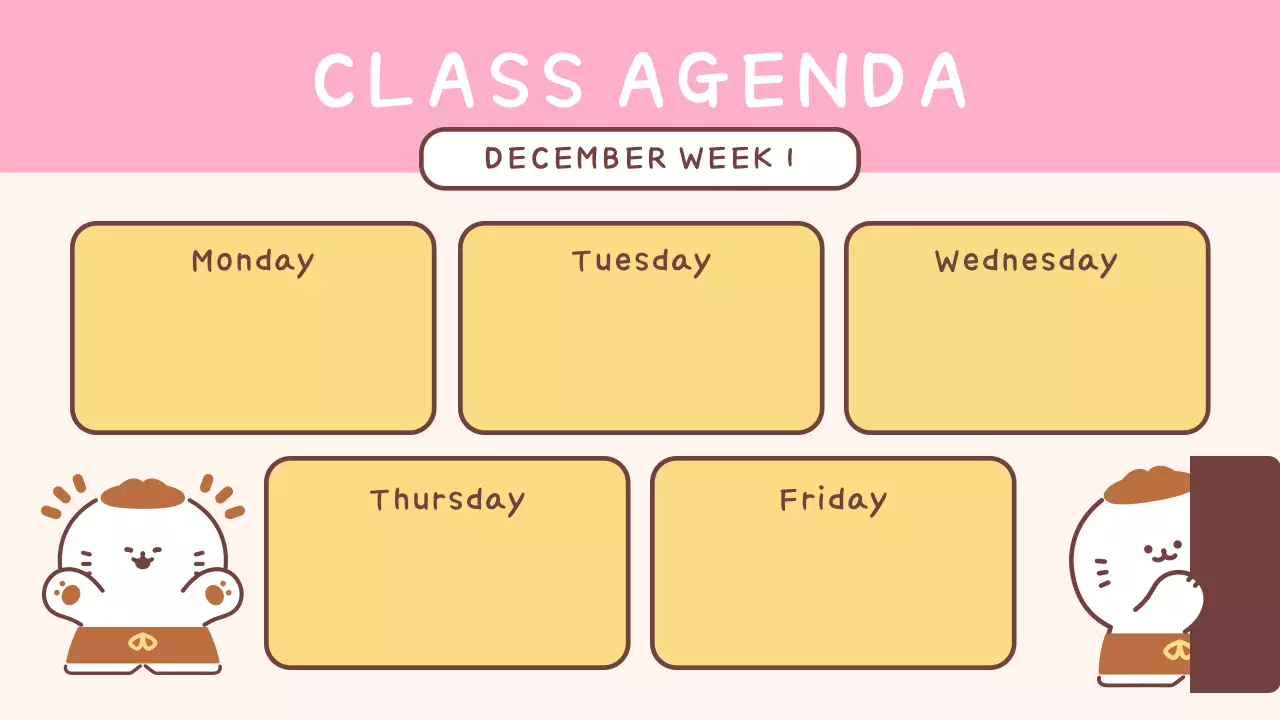 CLASS AGENDA

DECEMBER WEEK 1

Monday

Tuesday

Wednesday

Thursday

Friday